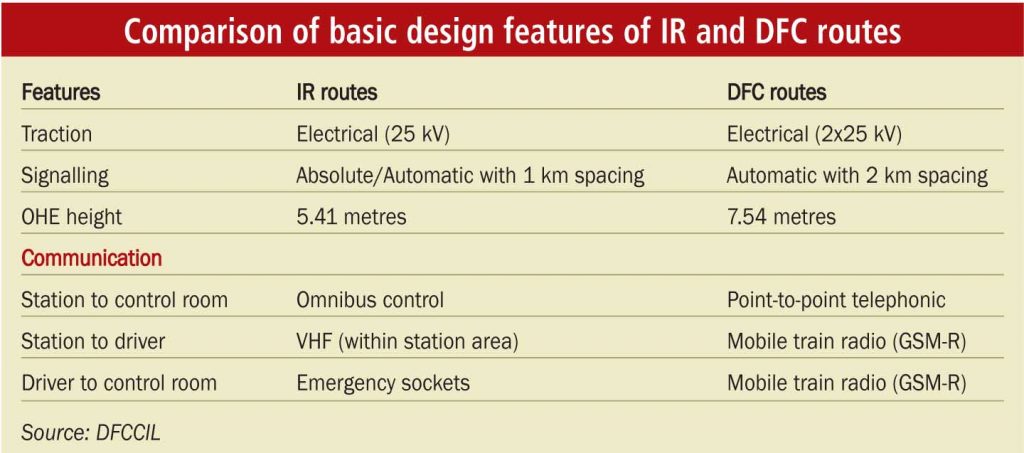 Comparison of basic design features of IR and DFC routes

| Features | IR routes | DFC routes |
|---|---|---|
| Traction | Electrical (25 kV) | Electrical (2x25 kV) |
| Signalling | Absolute/Automatic with 1 km spacing | Automatic with 2 km spacing |
| OHE height | 5.41 metres | 7.54 metres |
| Communication | | |
| Station to control room | Omnibus control | Point-to-point telephonic |
| Station to driver | VHF (within station area) | Mobile train radio (GSM-R) |
| Driver to control room | Emergency sockets | Mobile train radio (GSM-R) |

Source: DFCCIL